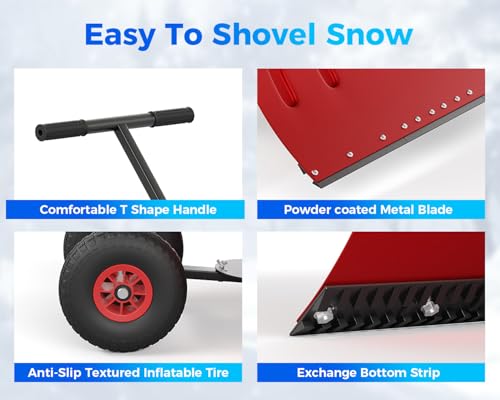 Easy To Shovel Snow

Comfortable T Shape Handle

Powder coated Metal Blade

Anti-Slip Textured Inflatable Tire

Exchange Bottom Strip